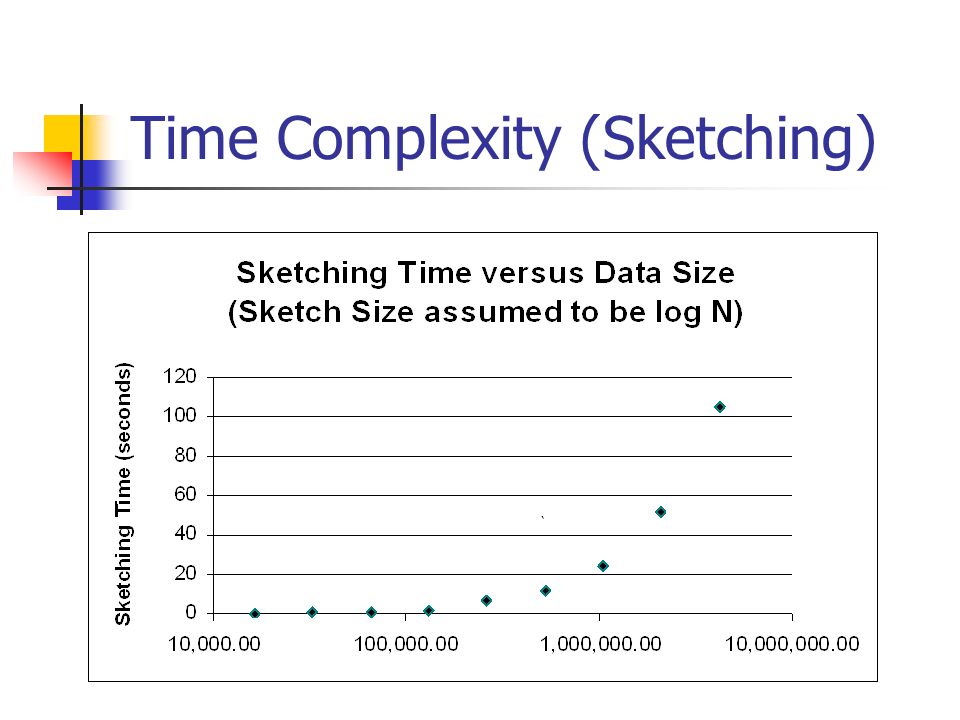 Time Complexity (Sketching)

Sketching Time versus Data Size
(Sketch Size assumed to be log N)

Sketching Time (seconds)

120
100
80
60
40
20
0

10,000.00
100,000.00
1,000,000.00
10,000,000.00